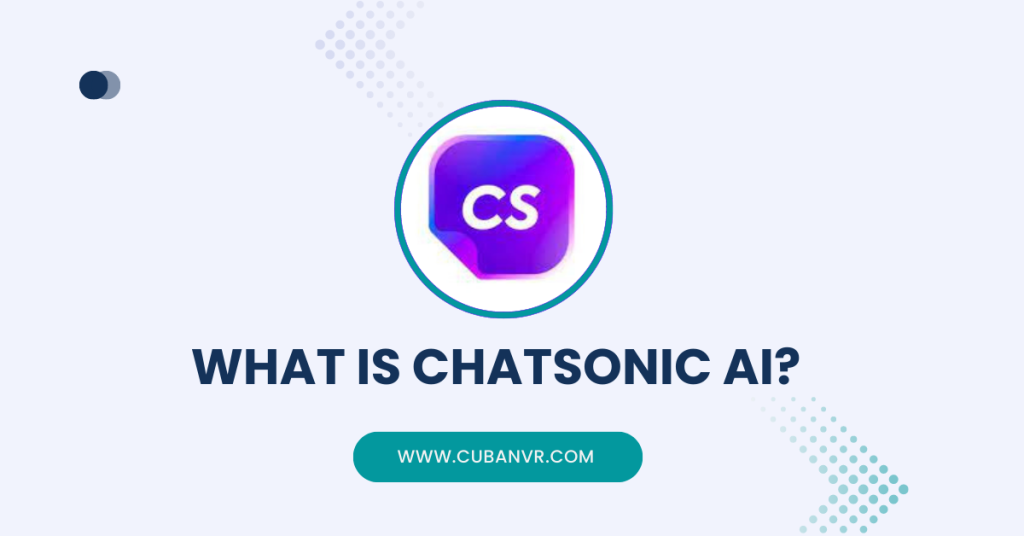 CS

WHAT IS CHATSONIC AI?

WWW.CUBANVR.COM